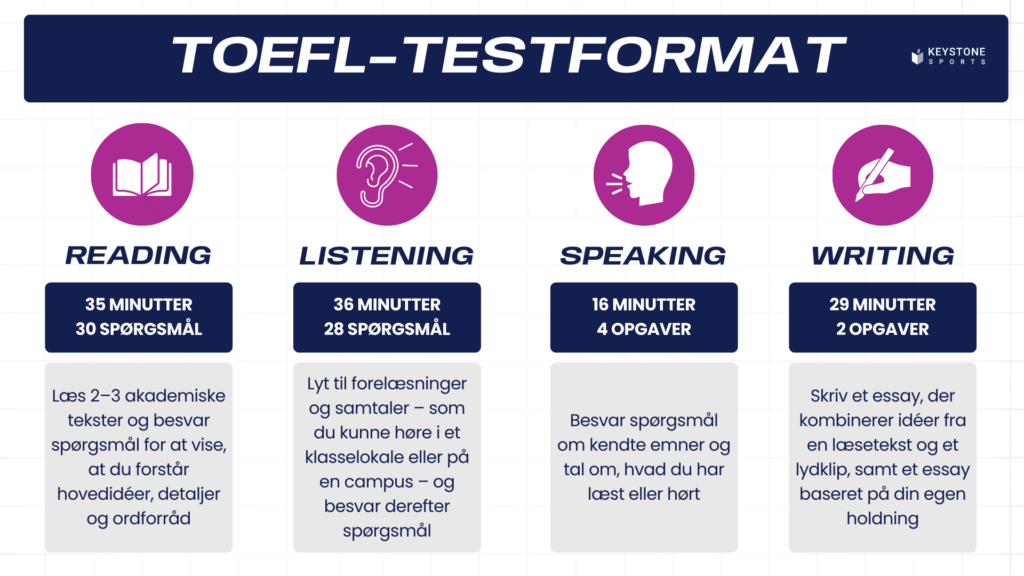 TOEFL-TESTFORMAT

KEYSTONE SPORTS

READING

35 MINUTTER
30 SPØRGSMÅL

Læs 2–3 akademiske tekster og besvar spørgsmål for at vise, at du forstår hovedidéer, detaljer og ordforråd

LISTENING

36 MINUTTER
28 SPØRGSMÅL

Lyt til forelæsninger og samtaler – som du kunne høre i et klasselokale eller på en campus – og besvar derefter spørgsmål

SPEAKING

16 MINUTTER
4 OPGAVER

Besvar spørgsmål om kendte emner og tal om, hvad du har læst eller hørt

WRITING

29 MINUTTER
2 OPGAVER

Skriv et essay, der kombinerer idéer fra en læsetekst og et lydklip, samt et essay baseret på din egen holdning